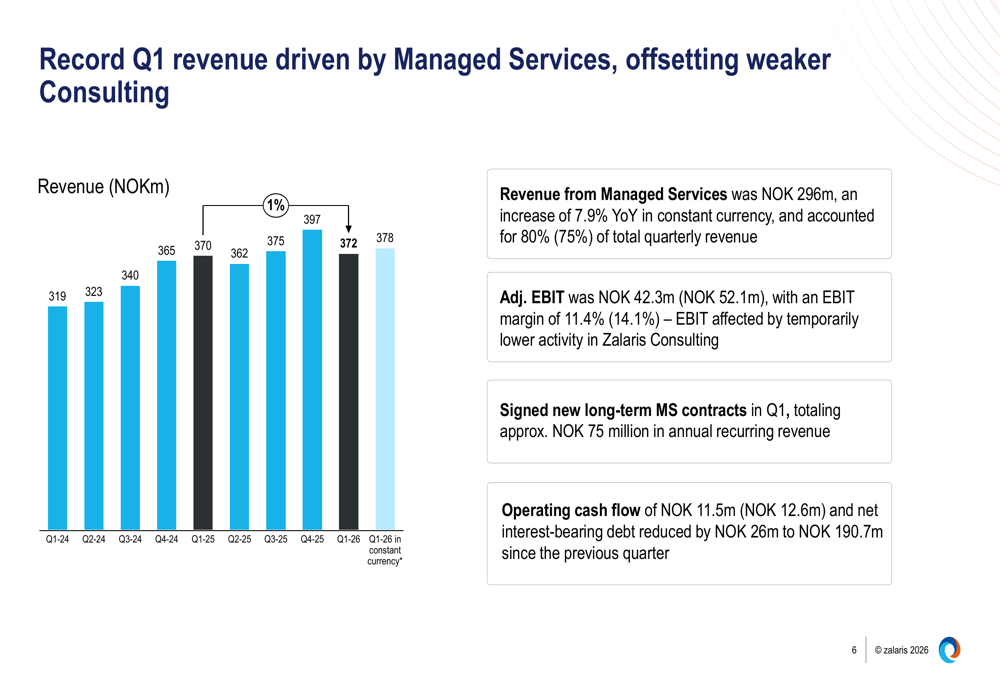 Record Q1 revenue driven by Managed Services, offsetting weaker Consulting

Revenue (NOKm)

1%

319
323
340
365
370
362
375
397
372
378

Q1-24
Q2-24
Q3-24
Q4-24
Q1-25
Q2-25
Q3-25
Q4-25
Q1-26
Q1-26 in constant currency*

Revenue from Managed Services was NOK 296m, an increase of 7.9% YoY in constant currency, and accounted for 80% (75%) of total quarterly revenue

Adj. EBIT was NOK 42.3m (NOK 52.1m), with an EBIT margin of 11.4% (14.1%) – EBIT affected by temporarily lower activity in Zalaris Consulting

Signed new long-term MS contracts in Q1, totaling approx. NOK 75 million in annual recurring revenue

Operating cash flow of NOK 11.5m (NOK 12.6m) and net interest-bearing debt reduced by NOK 26m to NOK 190.7m since the previous quarter

6
© zalaris 2026